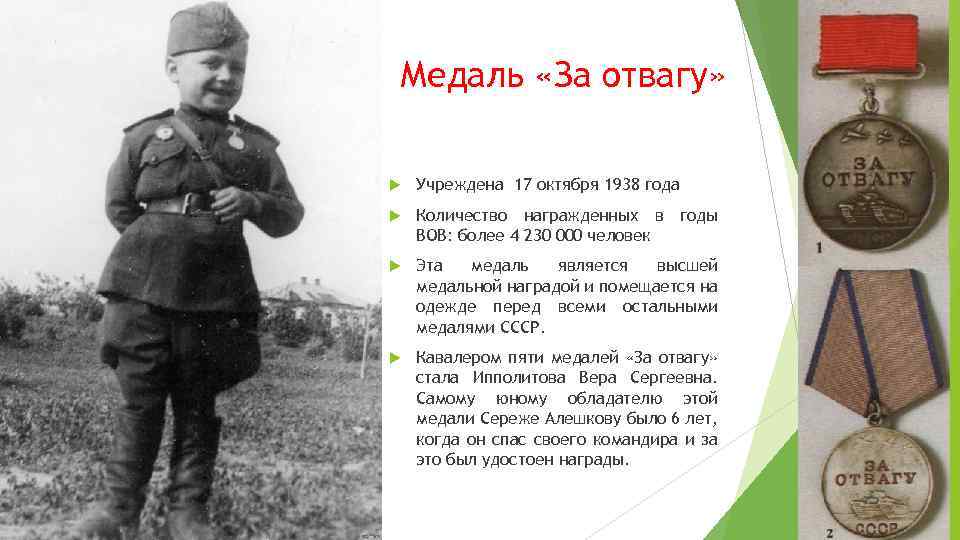 Медаль «За отвагу»

Учреждена 17 октября 1938 года

Количество награжденных в годы ВОВ: более 4 230 000 человек

Эта медаль является высшей медальной наградой и помещается на одежде перед всеми остальными медалями СССР.

Кавалером пяти медалей «За отвагу» стала Ипполитова Вера Сергеевна. Самому юному обладателю этой медали Сереже Алешкову было 6 лет, когда он спас своего командира и за это был удостоен награды.

ЗА ОТВАГУ
1

ЗА ОТВАГУ
СССР
2